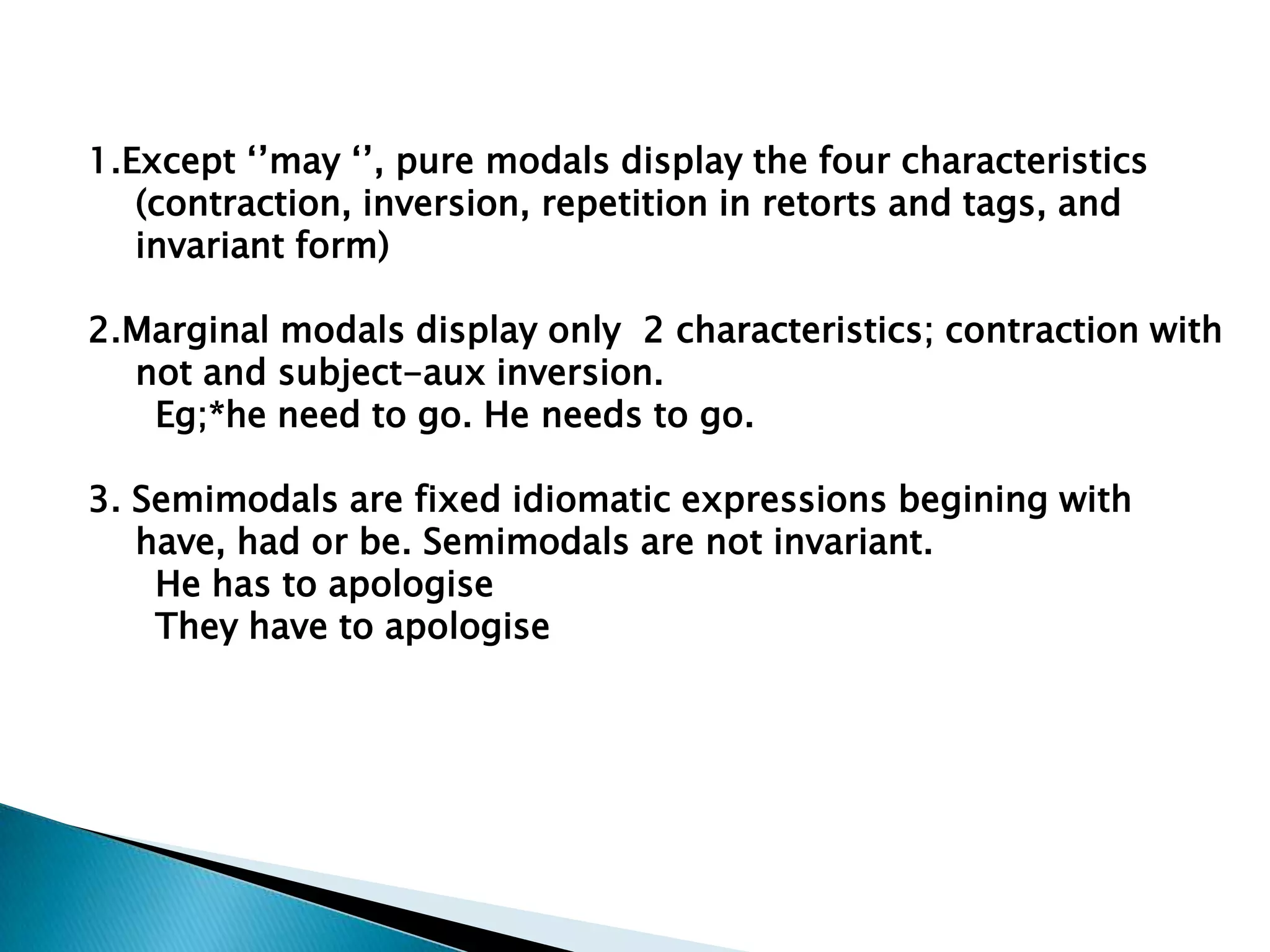 1.Except ‘’may ‘’, pure modals display the four characteristics (contraction, inversion, repetition in retorts and tags, and invariant form)

2.Marginal modals display only 2 characteristics; contraction with not and subject-aux inversion.
Eg;*he need to go. He needs to go.

3. Semimodals are fixed idiomatic expressions begining with have, had or be. Semimodals are not invariant.
He has to apologise
They have to apologise